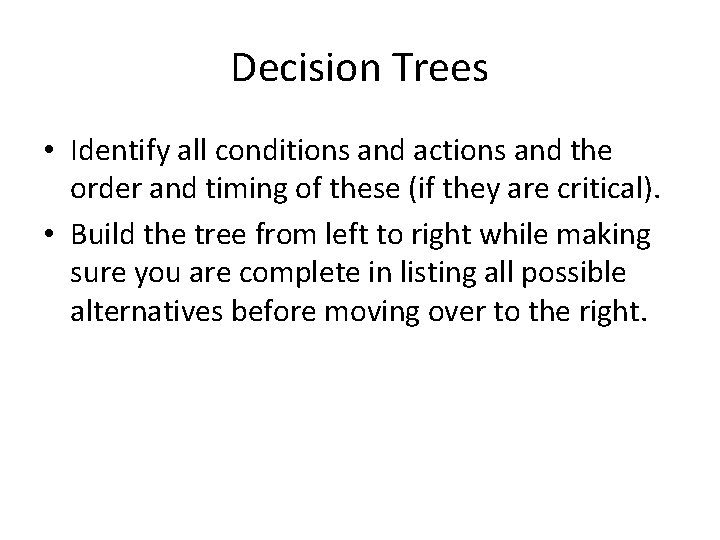 Decision Trees

• Identify all conditions and actions and the order and timing of these (if they are critical).

• Build the tree from left to right while making sure you are complete in listing all possible alternatives before moving over to the right.